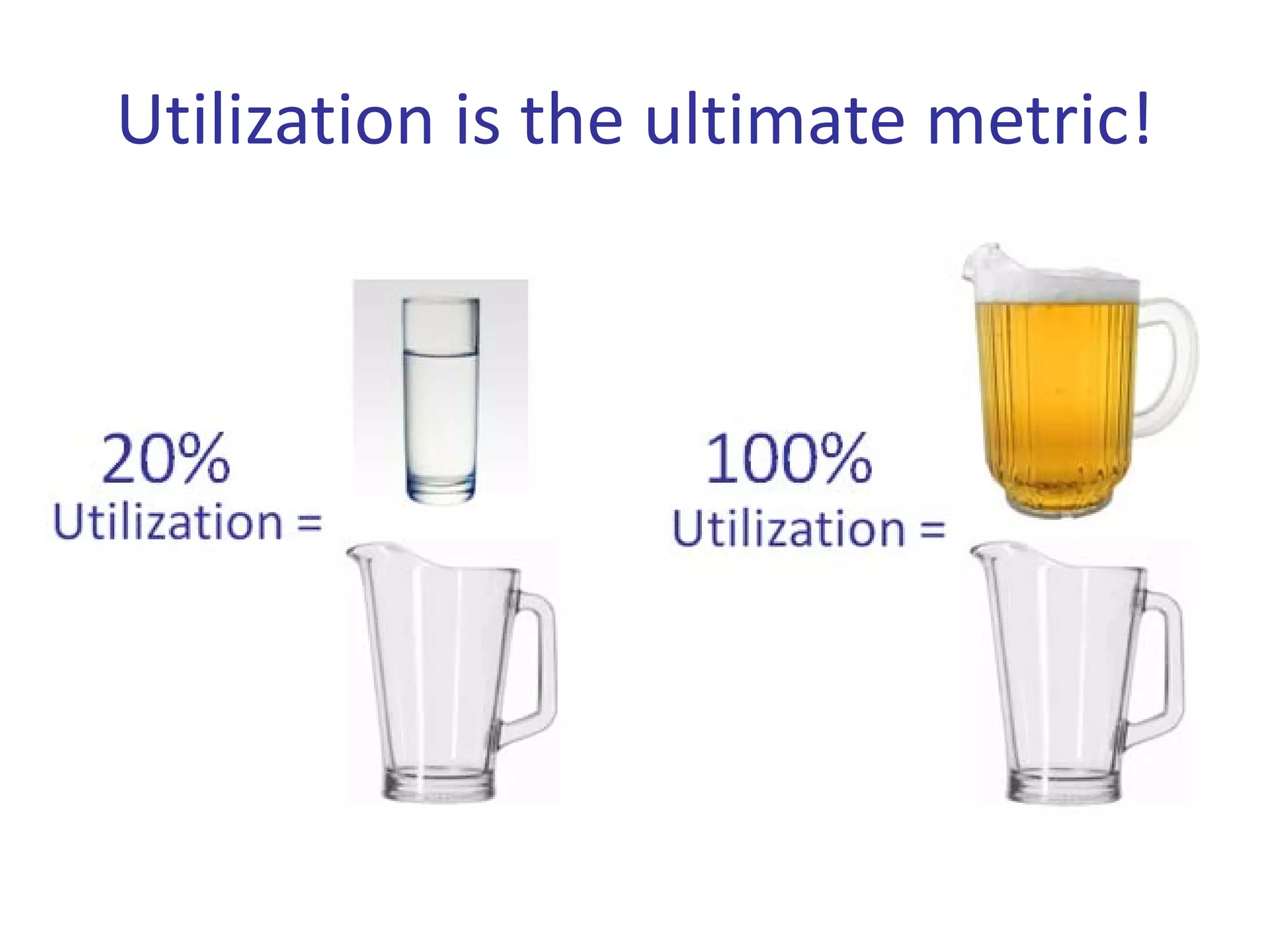 Utilization is the ultimate metric!

20%
Utilization =

100%
Utilization =